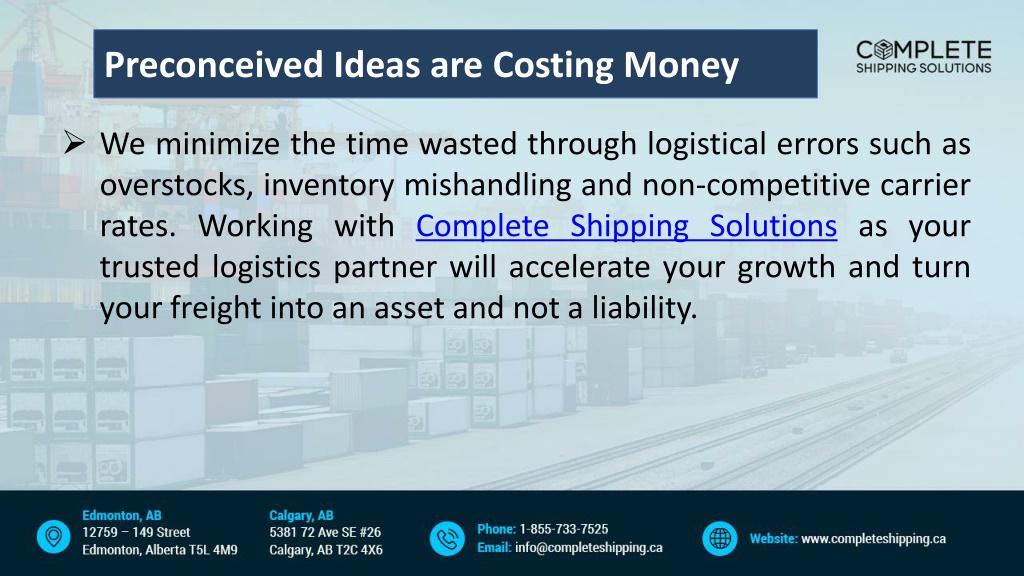 Preconceived Ideas are Costing Money

COMPLETE
SHIPPING SOLUTIONS

➢ We minimize the time wasted through logistical errors such as overstocks, inventory mishandling and non-competitive carrier rates. Working with Complete Shipping Solutions as your trusted logistics partner will accelerate your growth and turn your freight into an asset and not a liability.

Edmonton, AB
12759 – 149 Street
Edmonton, Alberta T5L 4M9

Calgary, AB
5381 72 Ave SE #26
Calgary, AB T2C 4X6

Phone: 1-855-733-7525
Email: info@completeshipping.ca

Website: www.completeshipping.ca